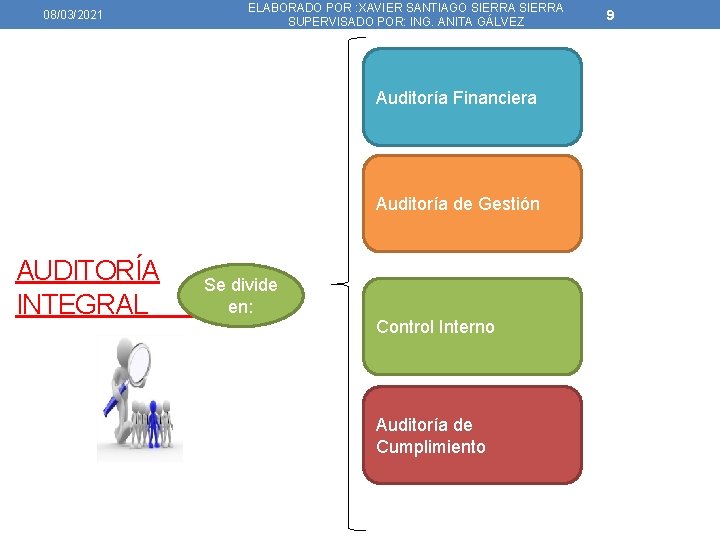 08/03/2021

ELABORADO POR :XAVIER SANTIAGO SIERRA SIERRA
SUPERVISADO POR: ING. ANITA GÁLVEZ

9

AUDITORÍA INTEGRAL

Se divide en:

Auditoría Financiera

Auditoría de Gestión

Control Interno

Auditoría de Cumplimiento